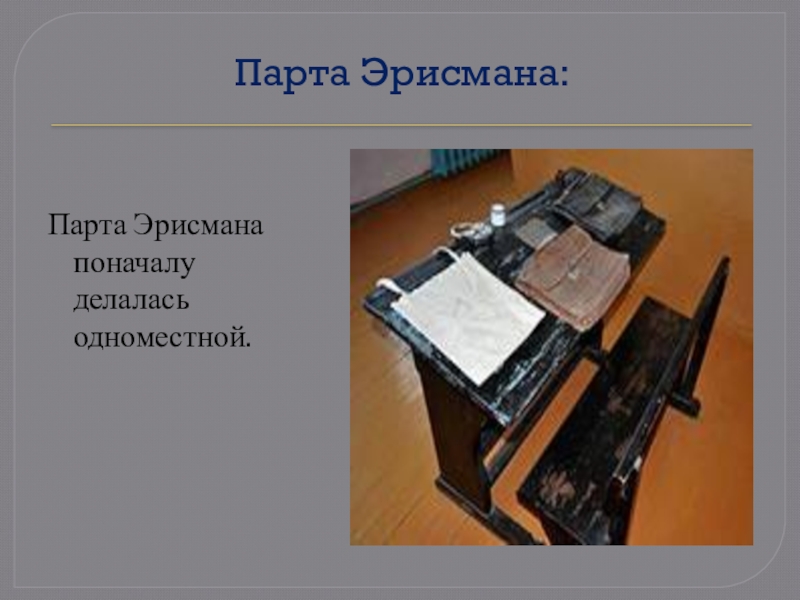 Парта Эрисмана:

Парта Эрисмана поначалу делалась одноместной.